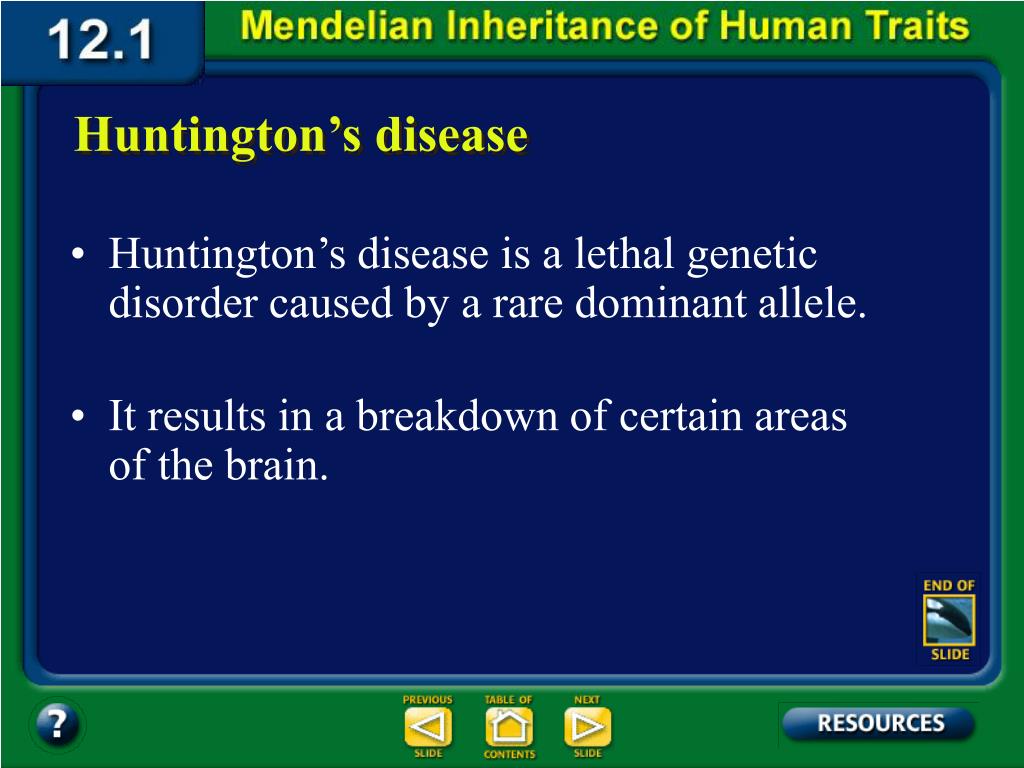 12.1 Mendelian Inheritance of Human Traits

Huntington’s disease

• Huntington’s disease is a lethal genetic disorder caused by a rare dominant allele.

• It results in a breakdown of certain areas of the brain.

END OF SLIDE

?

PREVIOUS SLIDE

TABLE OF CONTENTS

NEXT SLIDE

RESOURCES